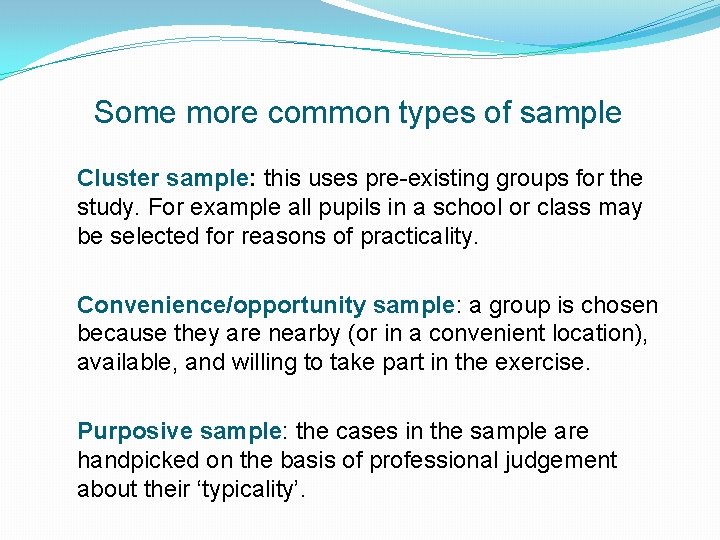 Some more common types of sample

Cluster sample: this uses pre-existing groups for the study. For example all pupils in a school or class may be selected for reasons of practicality.

Convenience/opportunity sample: a group is chosen because they are nearby (or in a convenient location), available, and willing to take part in the exercise.

Purposive sample: the cases in the sample are handpicked on the basis of professional judgement about their ‘typicality’.